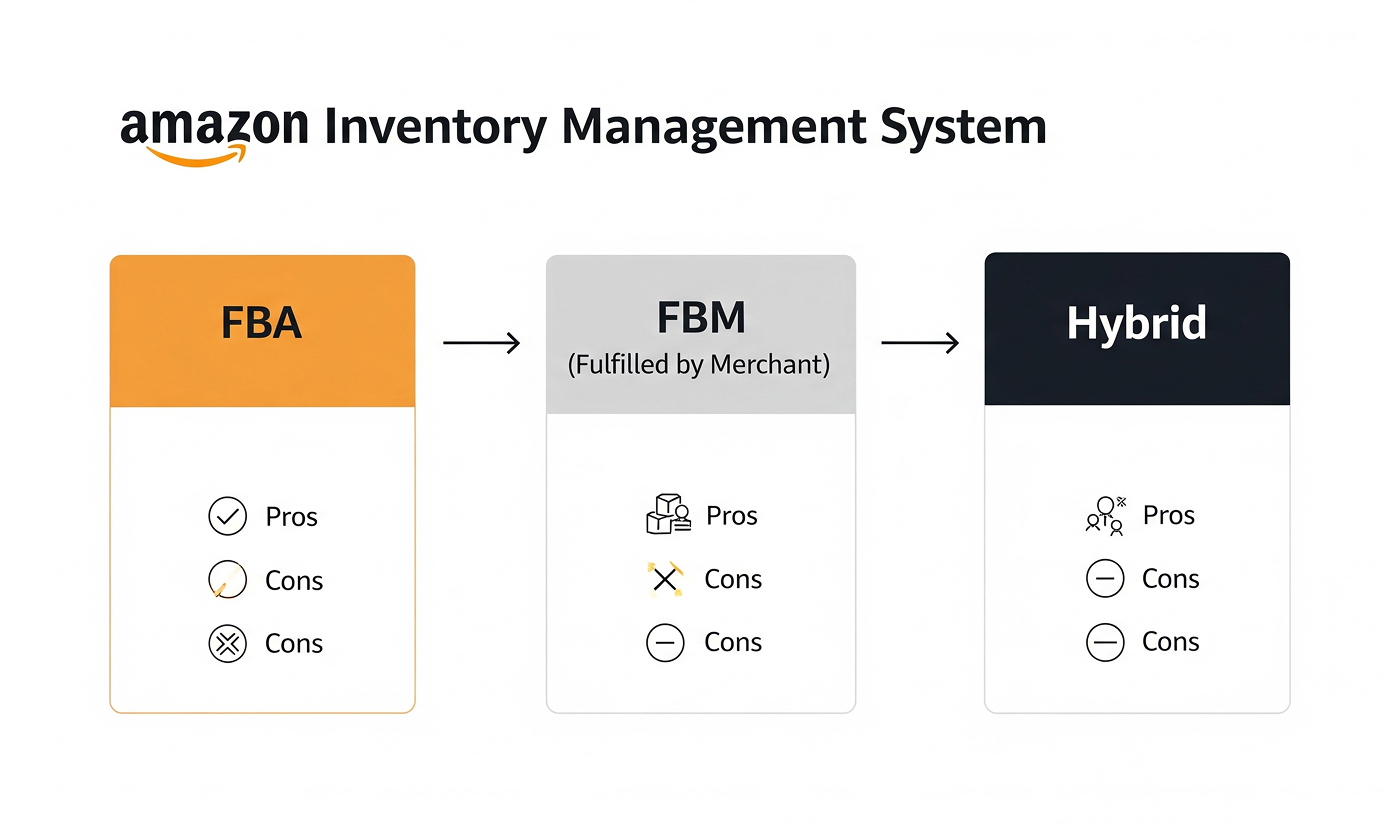 amazon Inventory Management System

FBA

Pros

Cons

Cons

FBM
(Fulfilled by Merchant)

Pros

Cons

Cons

Hybrid

Pros

Cons

Cons